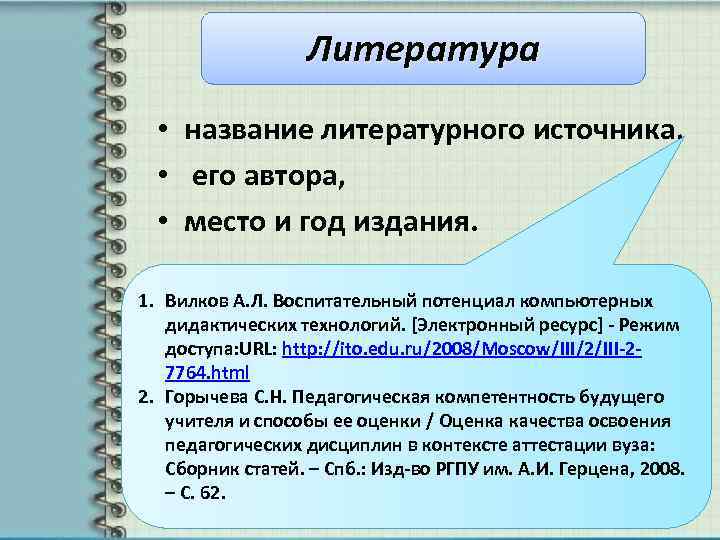 Литература

• название литературного источника.
• его автора,
• место и год издания.

1. Вилков А.Л. Воспитательный потенциал компьютерных дидактических технологий. [Электронный ресурс] - Режим доступа:URL: http://ito.edu.ru/2008/Moscow/III/2/III-2-7764.html
2. Горычева С.Н. Педагогическая компетентность будущего учителя и способы ее оценки / Оценка качества освоения педагогических дисциплин в контексте аттестации вуза: Сборник статей. – Спб.: Изд-во РГПУ им. А.И. Герцена, 2008. – С. 62.